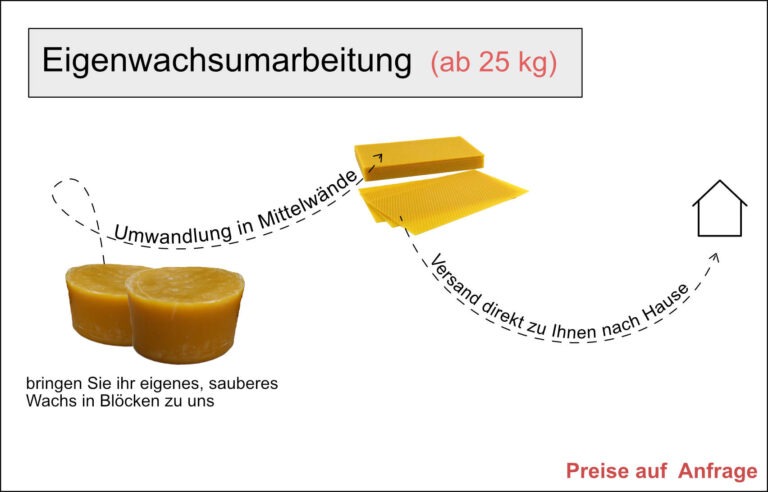 Eigenwachsumarbeitung (ab 25 kg)

Umwandlung in Mittelwände

Versand direkt zu Ihnen nach Hause

bringen Sie ihr eigenes, sauberes Wachs in Blöcken zu uns

Preise auf Anfrage